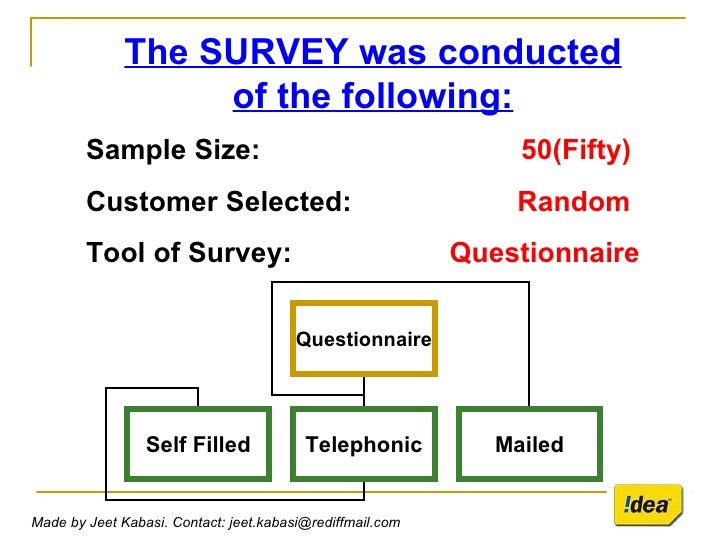 The SURVEY was conducted of the following:

Sample Size: 50(Fifty)

Customer Selected: Random

Tool of Survey: Questionnaire

Questionnaire

Self Filled

Telephonic

Mailed

Made by Jeet Kabasi. Contact: jeet.kabasi@rediffmail.com

!dea